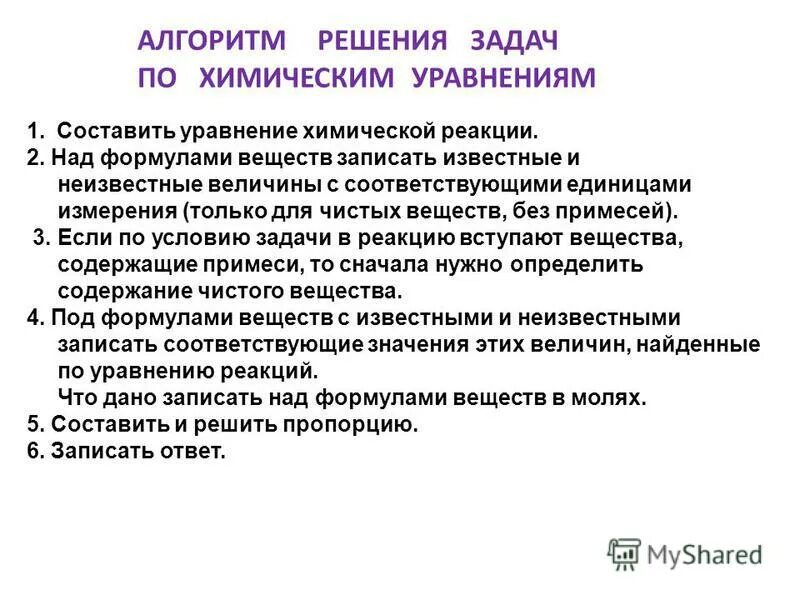 АЛГОРИТМ РЕШЕНИЯ ЗАДАЧ
ПО ХИМИЧЕСКИМ УРАВНЕНИЯМ

1. Составить уравнение химической реакции.
2. Над формулами веществ записать известные и неизвестные величины с соответствующими единицами измерения (только для чистых веществ, без примесей).
3. Если по условию задачи в реакцию вступают вещества, содержащие примеси, то сначала нужно определить содержание чистого вещества.
4. Под формулами веществ с известными и неизвестными записать соответствующие значения этих величин, найденные по уравнению реакций.
Что дано записать над формулами веществ в молях.
5. Составить и решить пропорцию.
6. Записать ответ.

MyShared